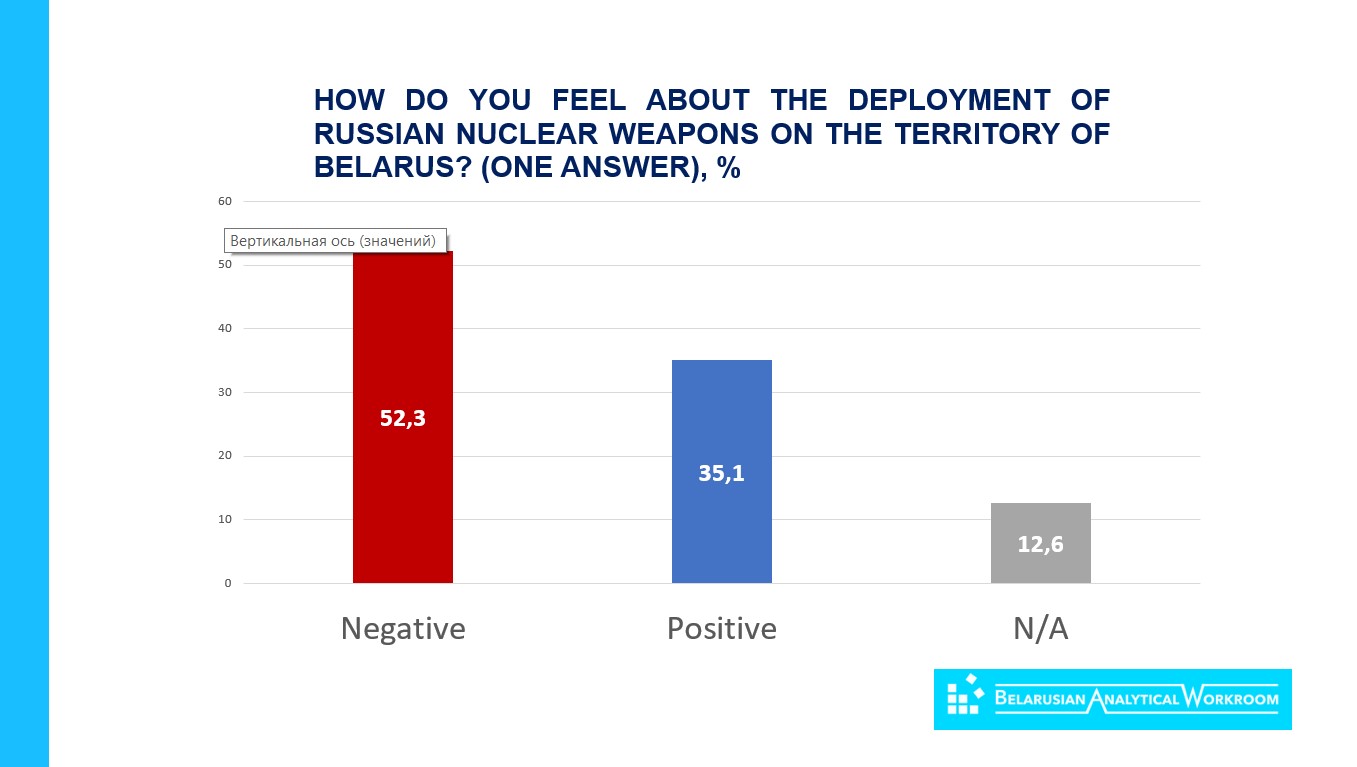 HOW DO YOU FEEL ABOUT THE DEPLOYMENT OF RUSSIAN NUCLEAR WEAPONS ON THE TERRITORY OF BELARUS? (ONE ANSWER), %

60
Вертикальная ось (значений)
50
40
30
20
10
0

52,3
35,1
12,6

Negative
Positive
N/A

BELARUSIAN ANALYTICAL WORKROOM